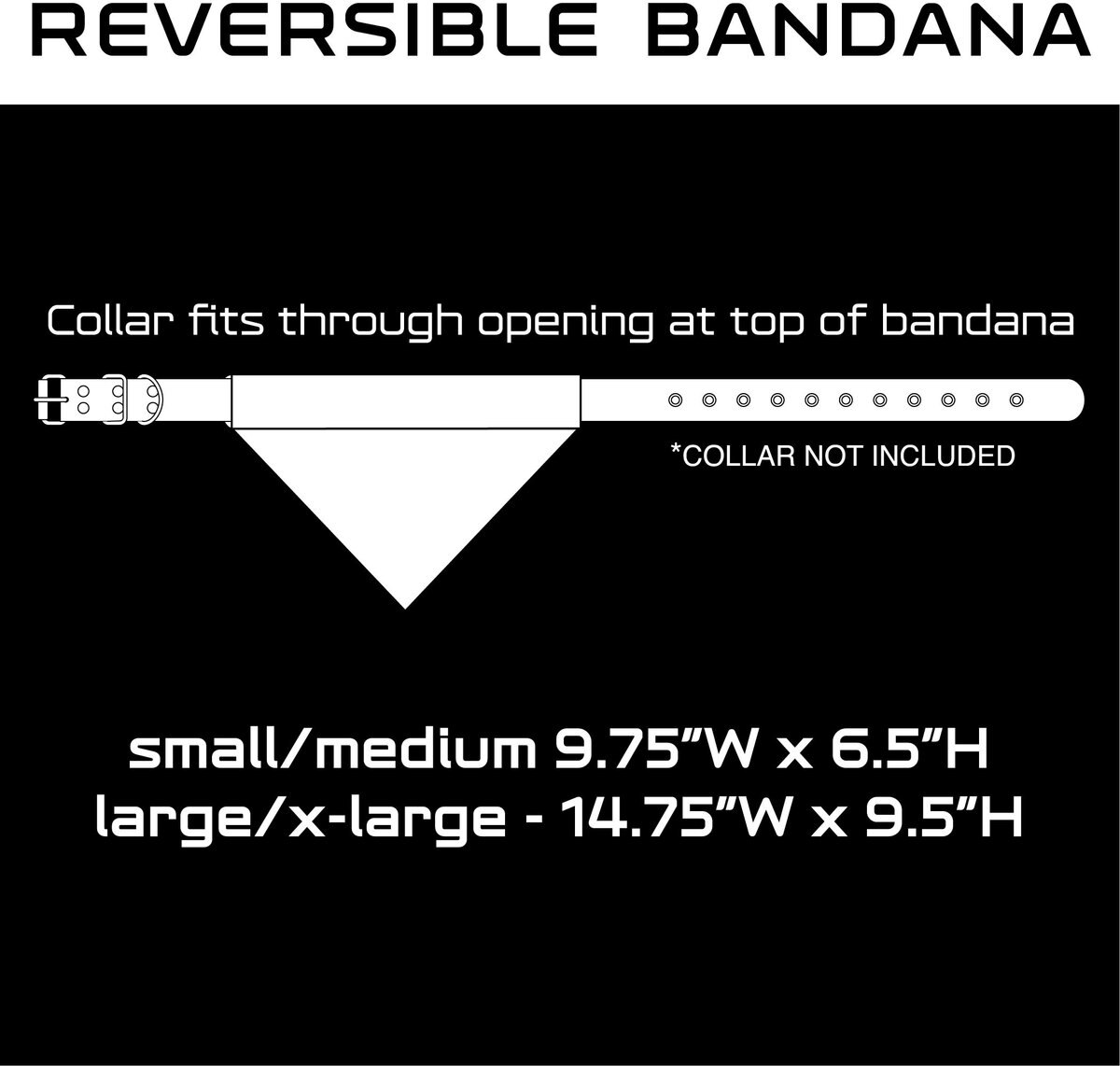 REVERSIBLE BANDANA

Collar fits through opening at top of bandana

*COLLAR NOT INCLUDED

small/medium 9.75"W x 6.5"H
large/x-large - 14.75"W x 9.5"H